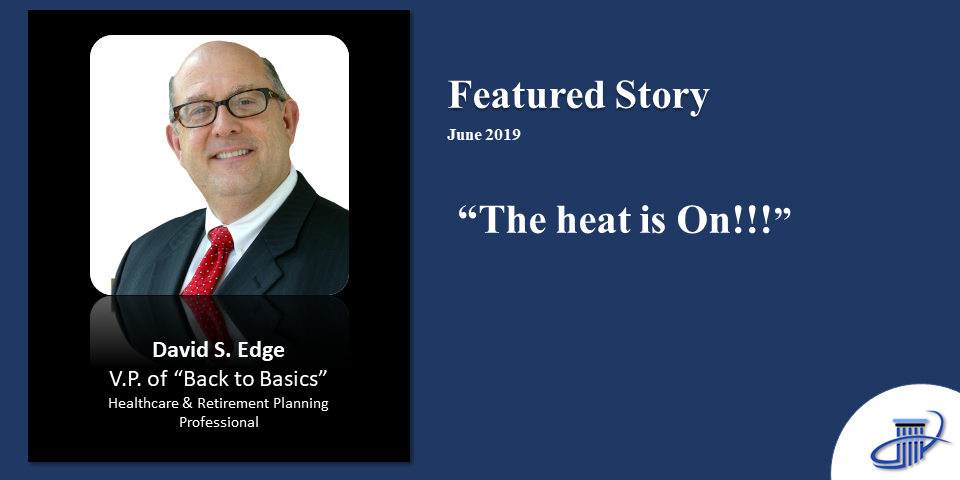 David S. Edge
V.P. of "Back to Basics"
Healthcare & Retirement Planning Professional

Featured Story
June 2019

"The heat is On!!!"